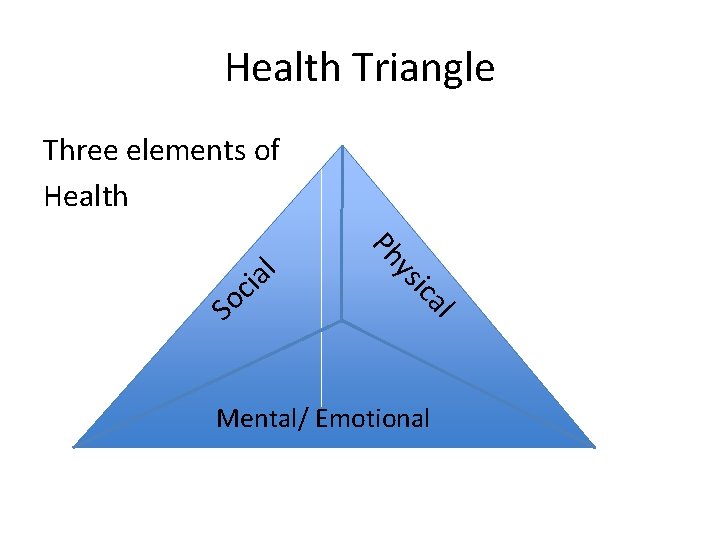 Health Triangle

Three elements of Health

Social

Physical

Mental/ Emotional